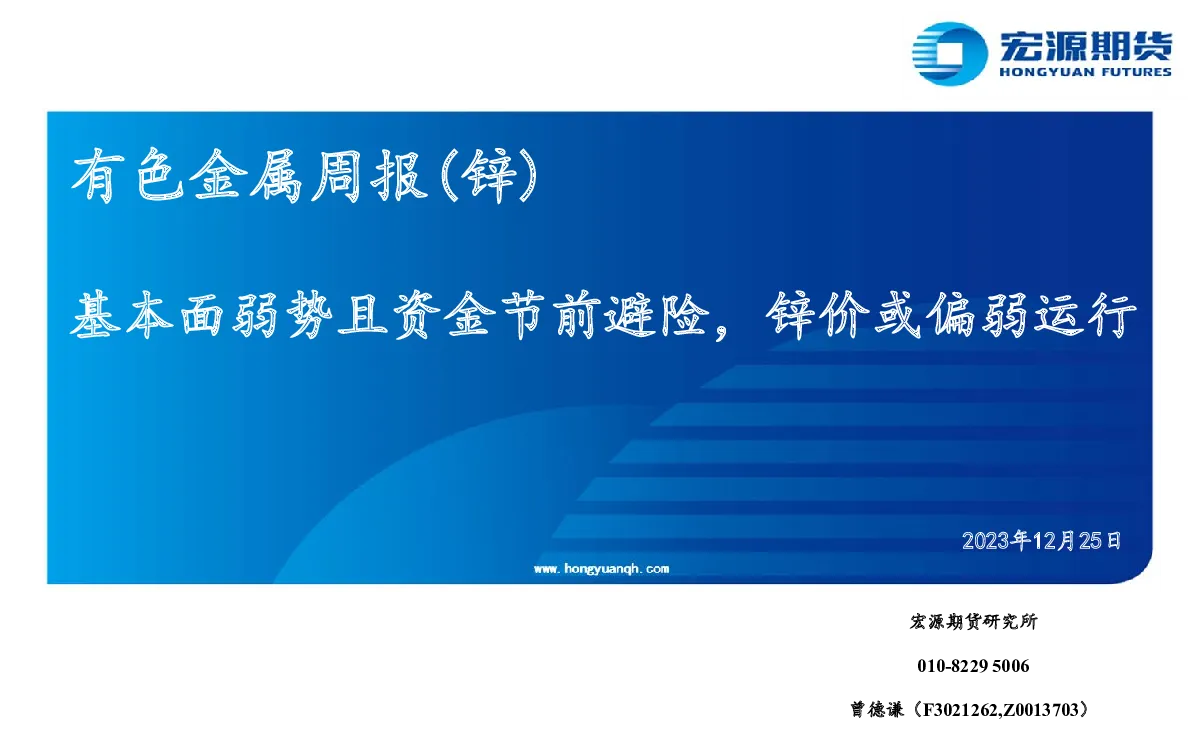 宏源期货
HONGYUAN FUTURES

有色金属周报(锌)

基本面弱势且资金节前避险，锌价或偏弱运行

2023年12月25日

www.hongyuanqh.com

宏源期货研究所

010-8229 5006

曾德谦（F3021262,Z0013703）